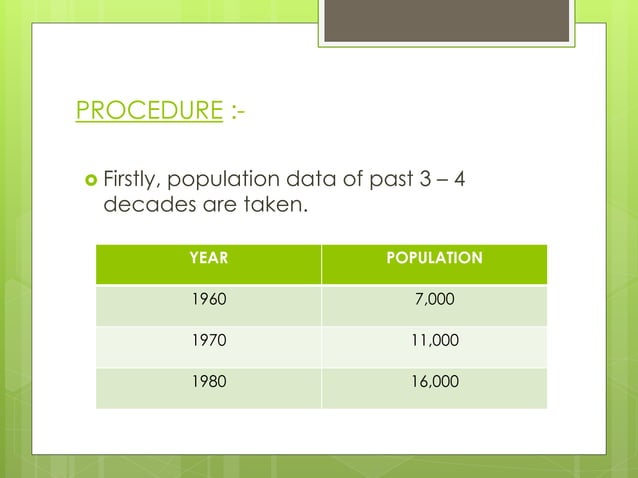 PROCEDURE :-

Firstly, population data of past 3 – 4 decades are taken.

| YEAR | POPULATION |
|---|---|
| 1960 | 7,000 |
| 1970 | 11,000 |
| 1980 | 16,000 |